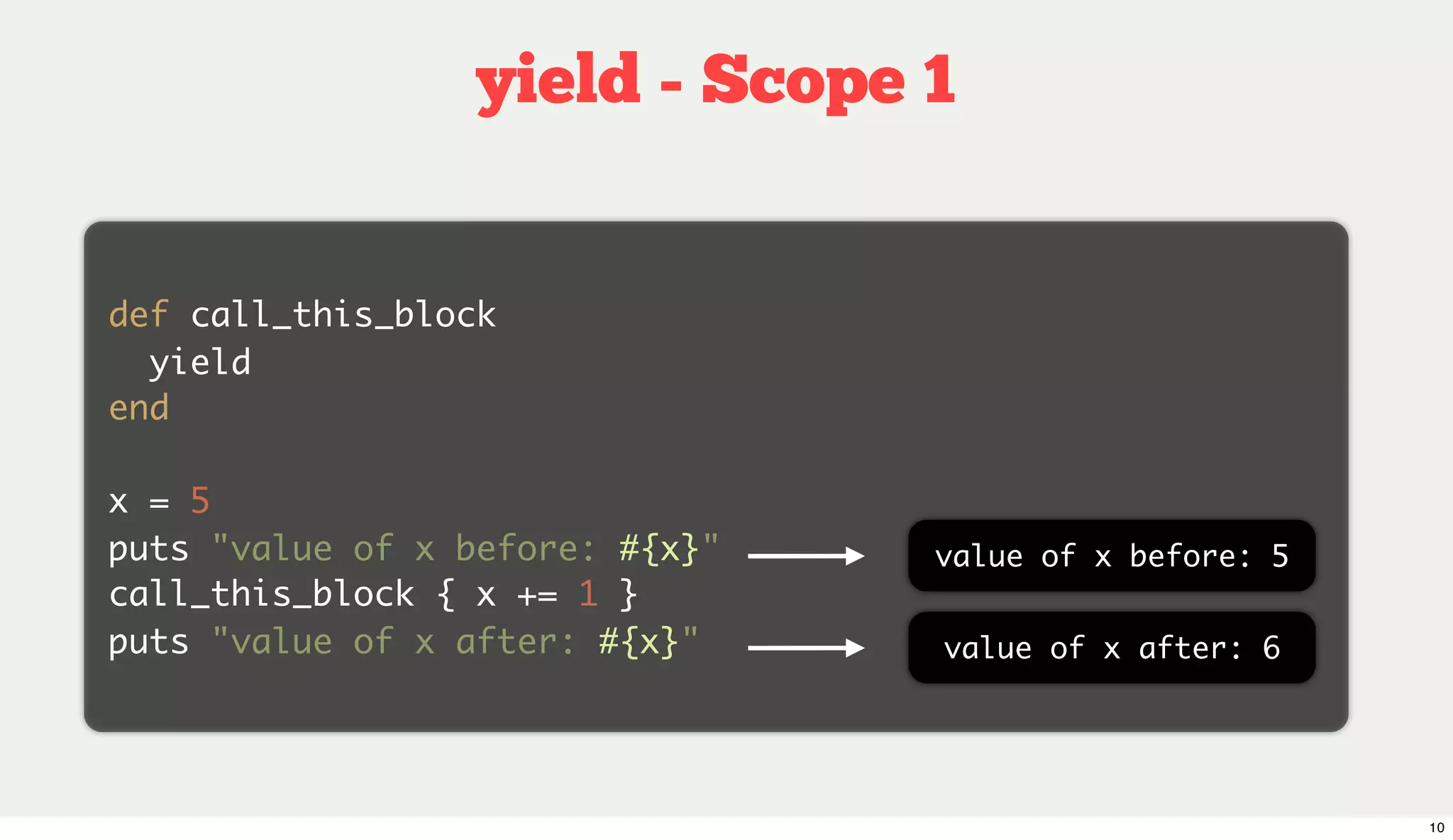 yield - Scope 1

def call_this_block
  yield
end

x = 5
puts "value of x before: #{x}"
call_this_block { x += 1 }
puts "value of x after: #{x}"

value of x before: 5

value of x after: 6

10